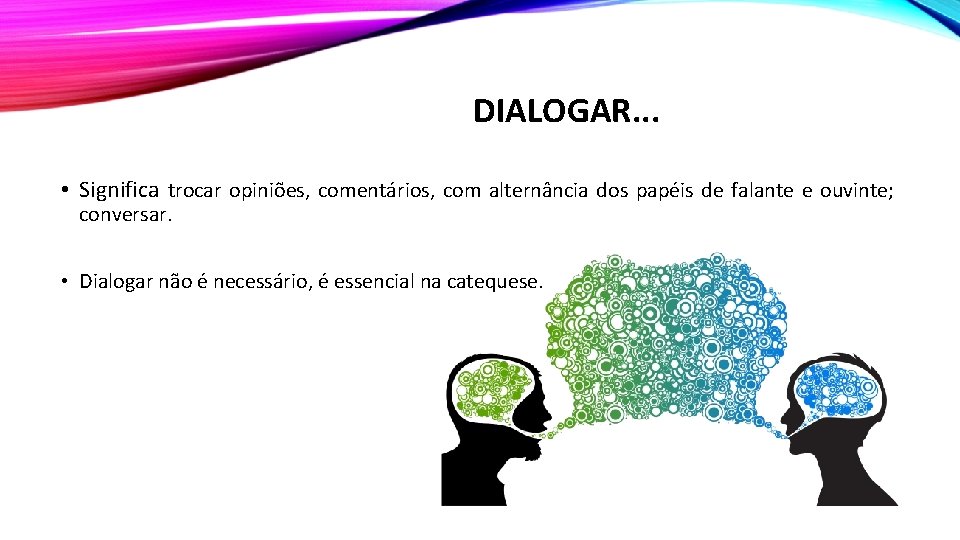 DIALOGAR...

• Significa trocar opiniões, comentários, com alternância dos papéis de falante e ouvinte; conversar.

• Dialogar não é necessário, é essencial na catequese.